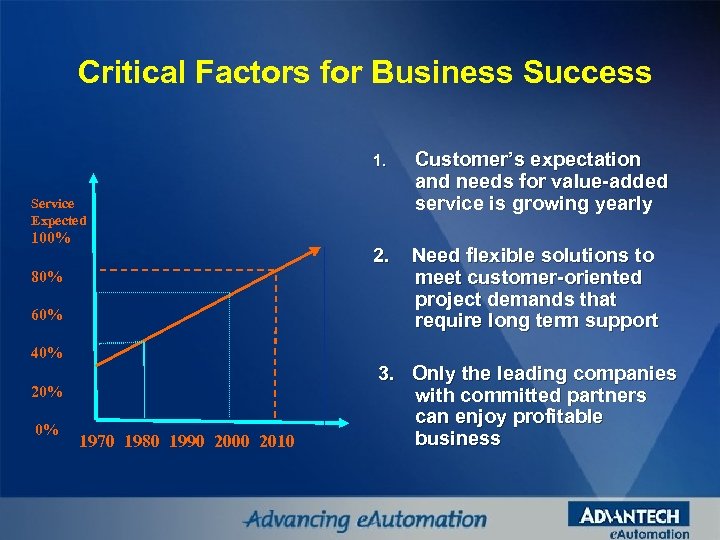 Critical Factors for Business Success

Service Expected
100%
80%
60%
40%
20%
0%
1970 1980 1990 2000 2010

1. Customer's expectation and needs for value-added service is growing yearly

2. Need flexible solutions to meet customer-oriented project demands that require long term support

3. Only the leading companies with committed partners can enjoy profitable business

Advancing eAutomation

ADVANTECH
eAutomation